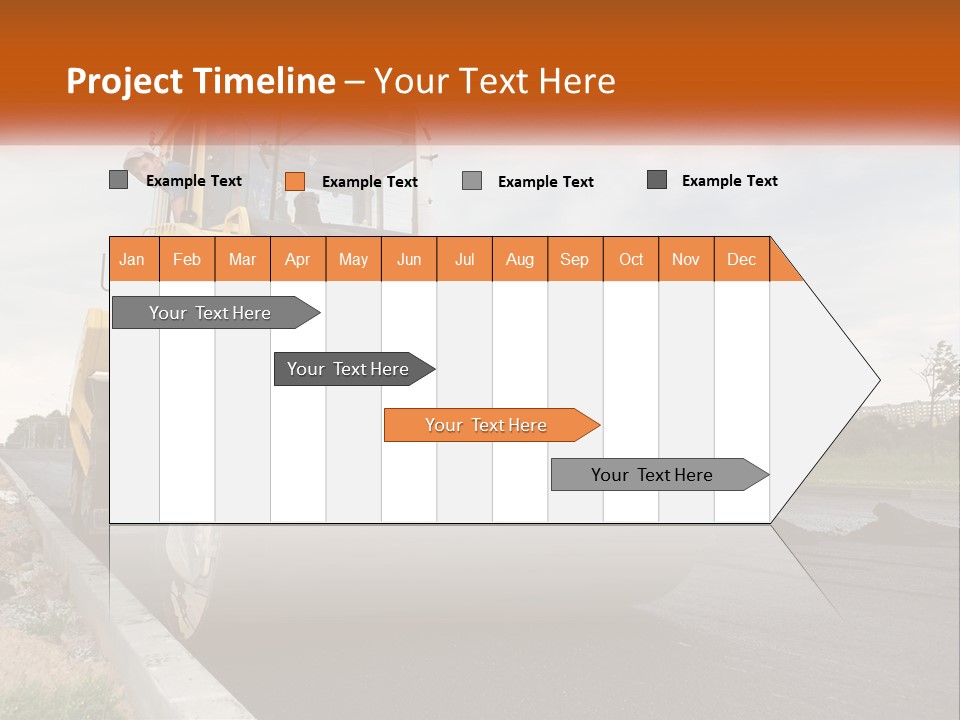 Project Timeline – Your Text Here

Example Text
Example Text
Example Text
Example Text

| Jan | Feb | Mar | Apr | May | Jun | Jul | Aug | Sep | Oct | Nov | Dec |
|---|---|---|---|---|---|---|---|---|---|---|---|

Your Text Here

Your Text Here

Your Text Here

Your Text Here